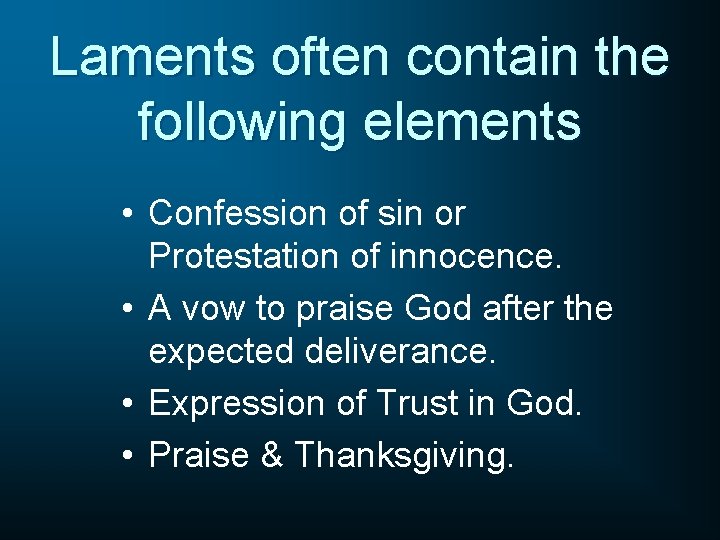 Laments often contain the following elements

• Confession of sin or Protestation of innocence.
• A vow to praise God after the expected deliverance.
• Expression of Trust in God.
• Praise & Thanksgiving.